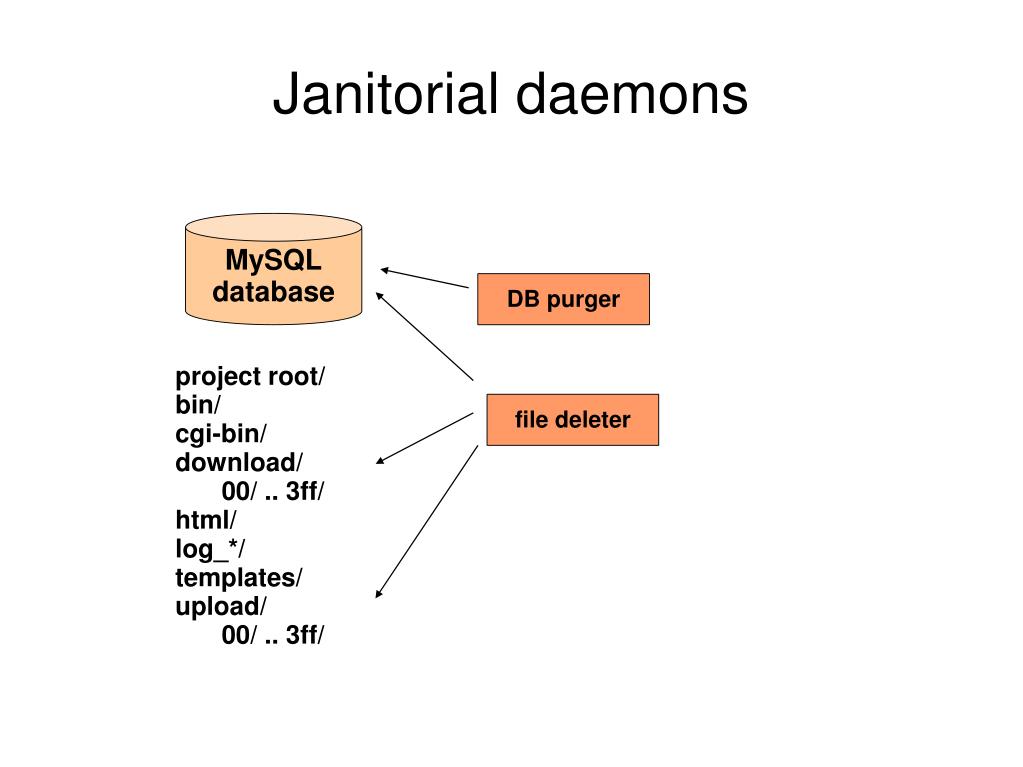 Janitorial daemons

MySQL database

DB purger

file deleter

project root/
bin/
cgi-bin/
download/
00/ .. 3ff/
html/
log_*/
templates/
upload/
00/ .. 3ff/